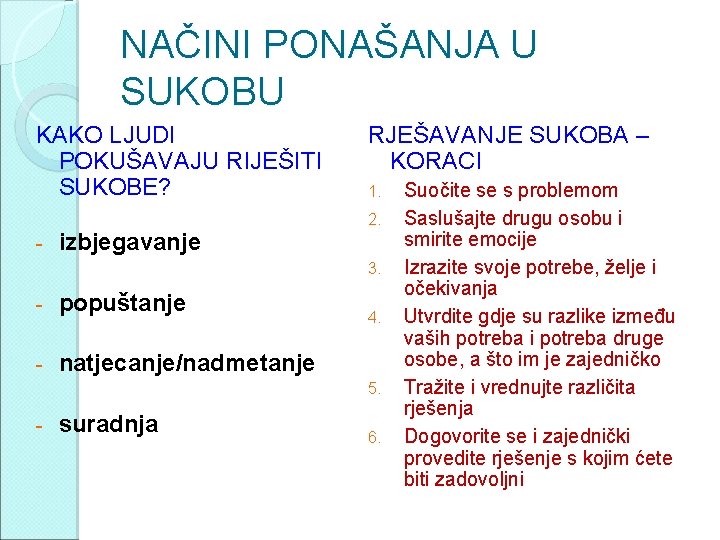 NAČINI PONAŠANJA U SUKOBU

KAKO LJUDI POKUŠAVAJU RIJEŠITI SUKOBE?

- izbjegavanje
- popuštanje
- natjecanje/nadmetanje
- suradnja

RJEŠAVANJE SUKOBA – KORACI

1. Suočite se s problemom
2. Saslušajte drugu osobu i smirite emocije
3. Izrazite svoje potrebe, želje i očekivanja
4. Utvrdite gdje su razlike između vaših potreba i potreba druge osobe, a što im je zajedničko
5. Tražite i vrednujte različita rješenja
6. Dogovorite se i zajednički provedite rješenje s kojim ćete biti zadovoljni